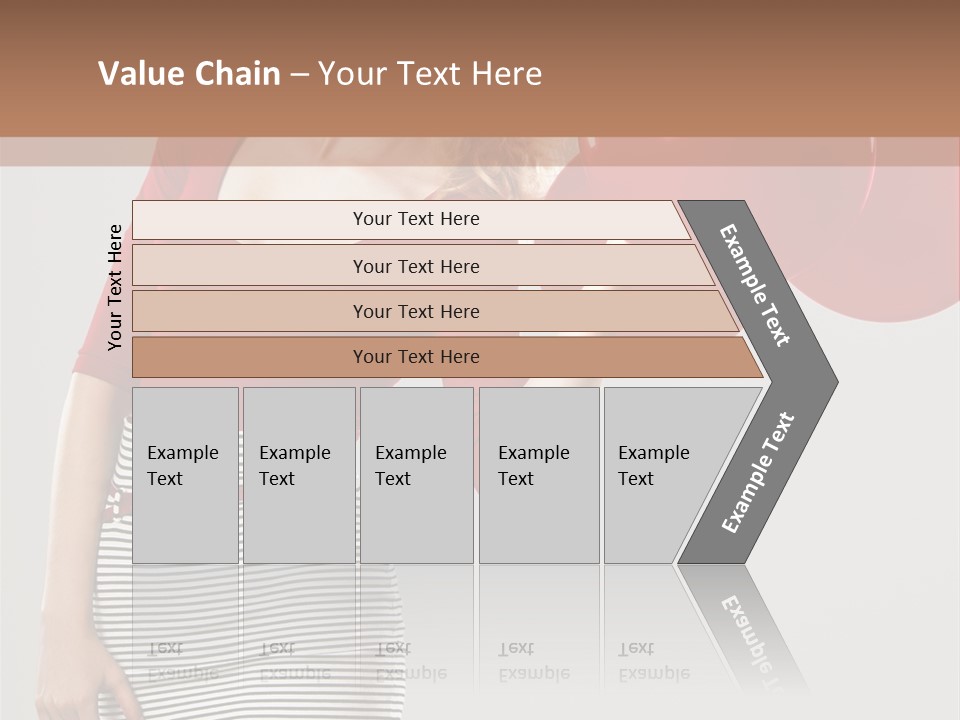 Value Chain – Your Text Here

Your Text Here

Your Text Here

Your Text Here

Your Text Here

Your Text Here

Example Text

Example Text

Example Text

Example Text

Example Text

Example Text

Example Text